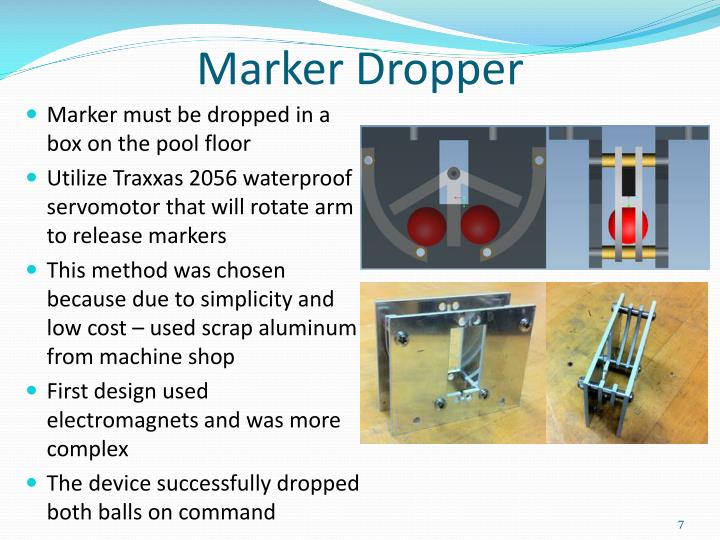 Marker Dropper

- Marker must be dropped in a box on the pool floor
- Utilize Traxxas 2056 waterproof servomotor that will rotate arm to release markers
- This method was chosen because due to simplicity and low cost – used scrap aluminum from machine shop
- First design used electromagnets and was more complex
- The device successfully dropped both balls on command

7